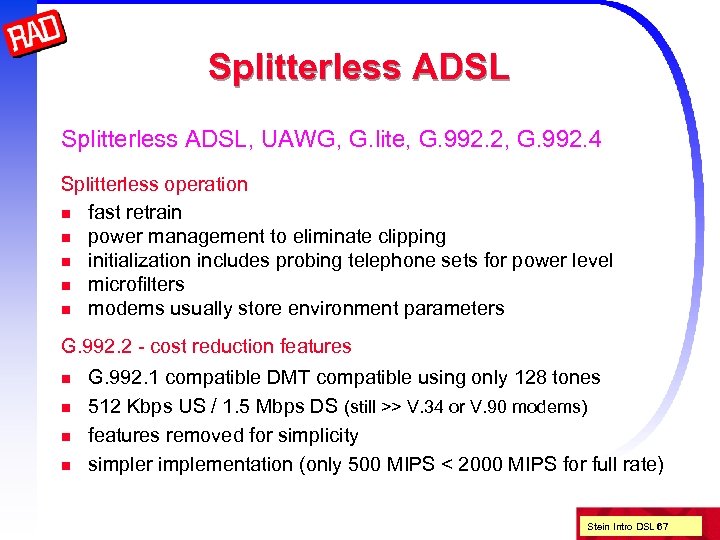 RAD

Splitterless ADSL

Splitterless ADSL, UAWG, G.lite, G.992.2, G.992.4

Splitterless operation
- fast retrain
- power management to eliminate clipping
- initialization includes probing telephone sets for power level
- microfilters
- modems usually store environment parameters

G.992.2 - cost reduction features
- G.992.1 compatible DMT compatible using only 128 tones
- 512 Kbps US / 1.5 Mbps DS (still >> V.34 or V.90 modems)
- features removed for simplicity
- simpler implementation (only 500 MIPS < 2000 MIPS for full rate)

Stein Intro DSL 67